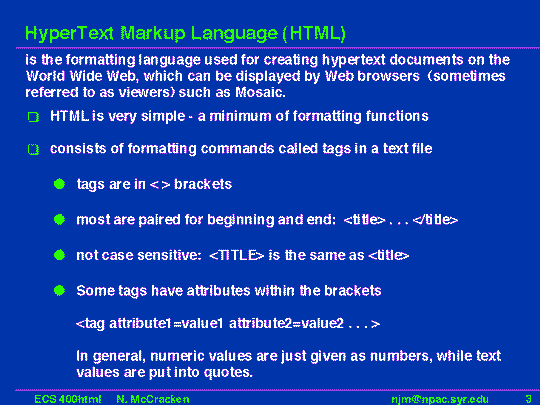 HyperText Markup Language (HTML)

is the formatting language used for creating hypertext documents on the World Wide Web, which can be displayed by Web browsers (sometimes referred to as viewers) such as Mosaic.

HTML is very simple - a minimum of formatting functions

consists of formatting commands called tags in a text file

tags are in < > brackets

most are paired for beginning and end: <title> . . . </title>

not case sensitive: <TITLE> is the same as <title>

Some tags have attributes within the brackets

<tag attribute1=value1 attribute2=value2 . . . >

In general, numeric values are just given as numbers, while text values are put into quotes.

ECS 400html N. McCracken njm@npac.syr.edu 3